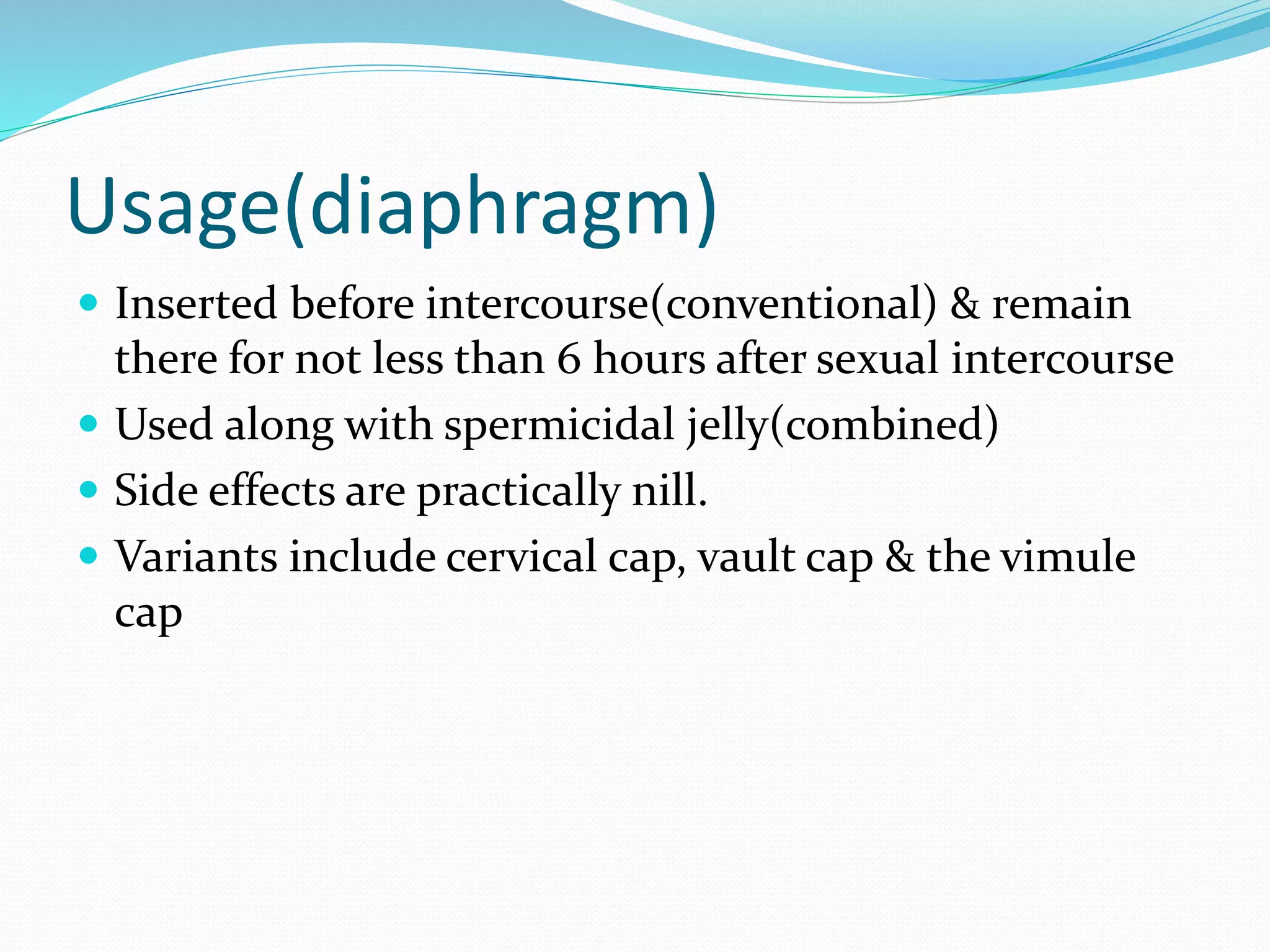 Usage(diaphragm)

- Inserted before intercourse(conventional) & remain there for not less than 6 hours after sexual intercourse
- Used along with spermicidal jelly(combined)
- Side effects are practically nill.
- Variants include cervical cap, vault cap & the vimule cap